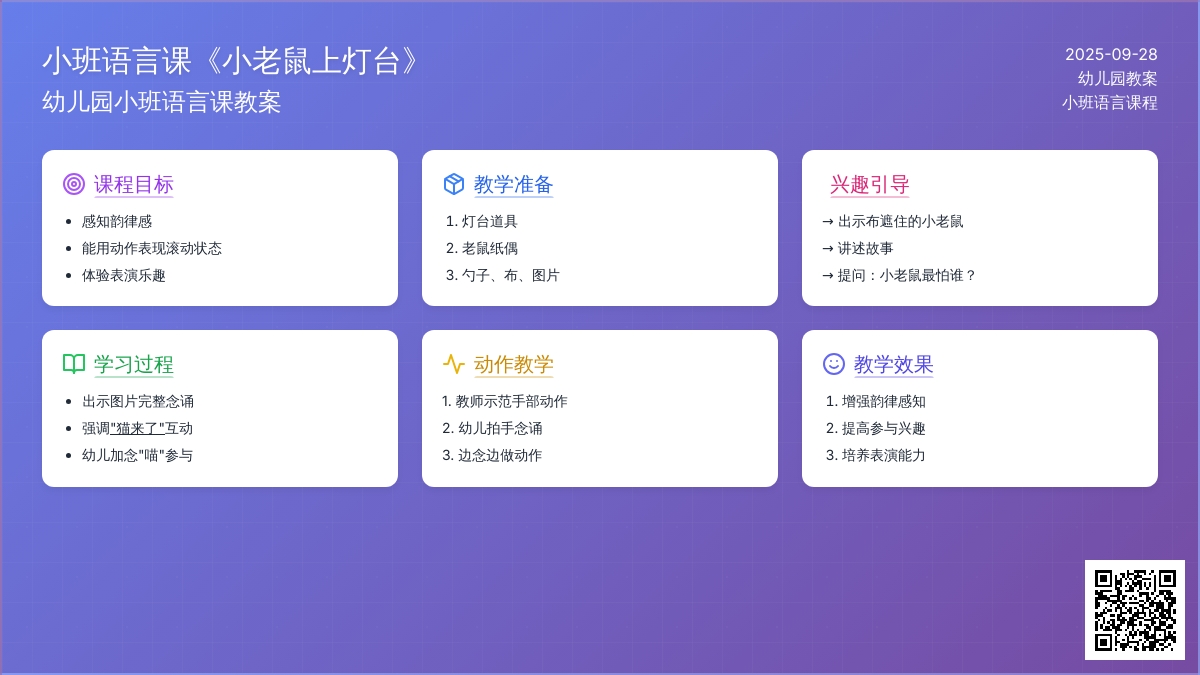 小班语言课《小老鼠上灯台》
幼儿园小班语言课教案

2025-09-28
幼儿园教案
小班语言课程

课程目标
- 感知韵律感
- 能用动作表现滚动状态
- 体验表演乐趣

教学准备
1. 灯台道具
2. 老鼠纸偶
3. 勺子、布、图片

兴趣引导
→ 出示布遮住的小老鼠
→ 讲述故事
→ 提问：小老鼠最怕谁？

学习过程
- 出示图片完整念诵
- 强调"猫来了"互动
- 幼儿加念"喵"参与

动作教学
1. 教师示范手部动作
2. 幼儿拍手念诵
3. 边念边做动作

教学效果
1. 增强韵律感知
2. 提高参与兴趣
3. 培养表演能力